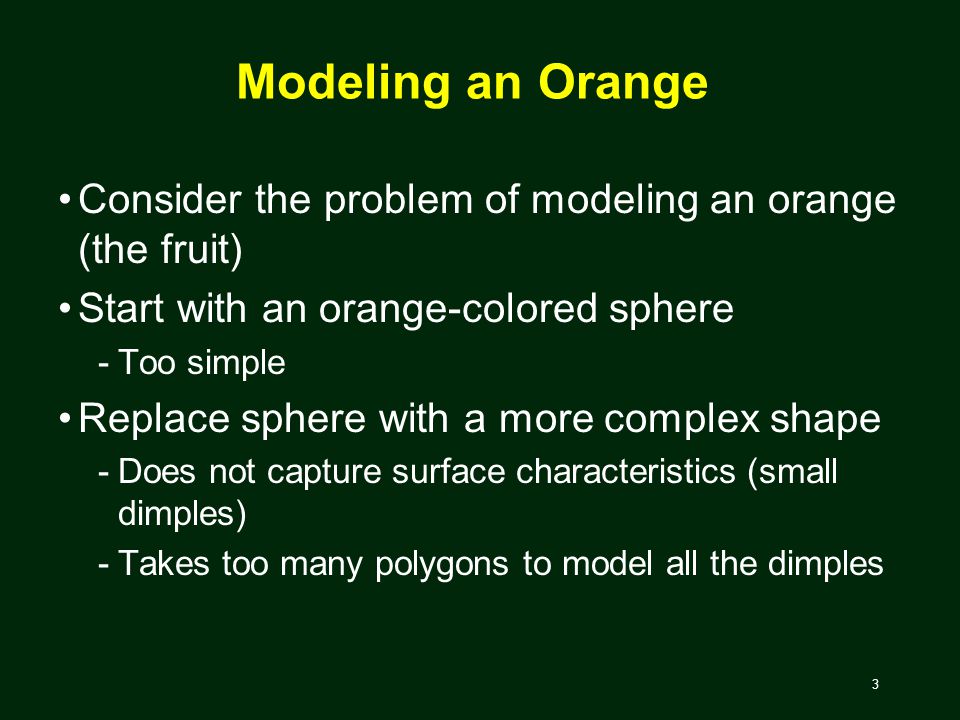 Modeling an Orange

• Consider the problem of modeling an orange (the fruit)

• Start with an orange-colored sphere
- Too simple

• Replace sphere with a more complex shape
- Does not capture surface characteristics (small dimples)
- Takes too many polygons to model all the dimples

3